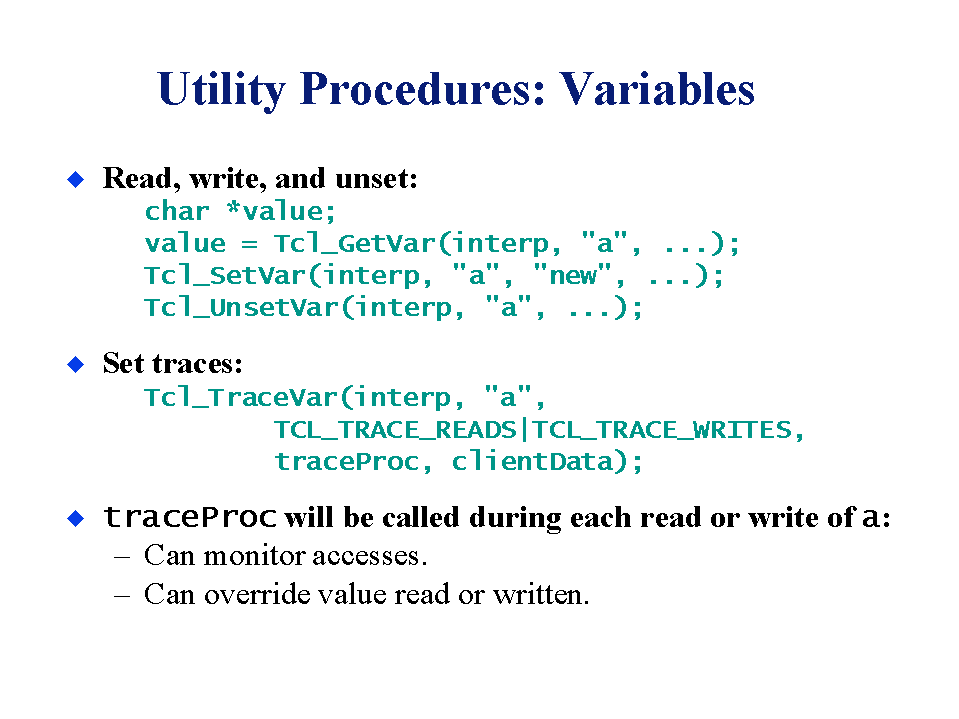 Utility Procedures: Variables

◆ Read, write, and unset:
char *value;
value = Tcl_GetVar(interp, "a", ...);
Tcl_SetVar(interp, "a", "new", ...);
Tcl_UnsetVar(interp, "a", ...);

◆ Set traces:
Tcl_TraceVar(interp, "a",
TCL_TRACE_READS|TCL_TRACE_WRITES,
traceProc, clientData);

◆ traceProc will be called during each read or write of a:
– Can monitor accesses.
– Can override value read or written.